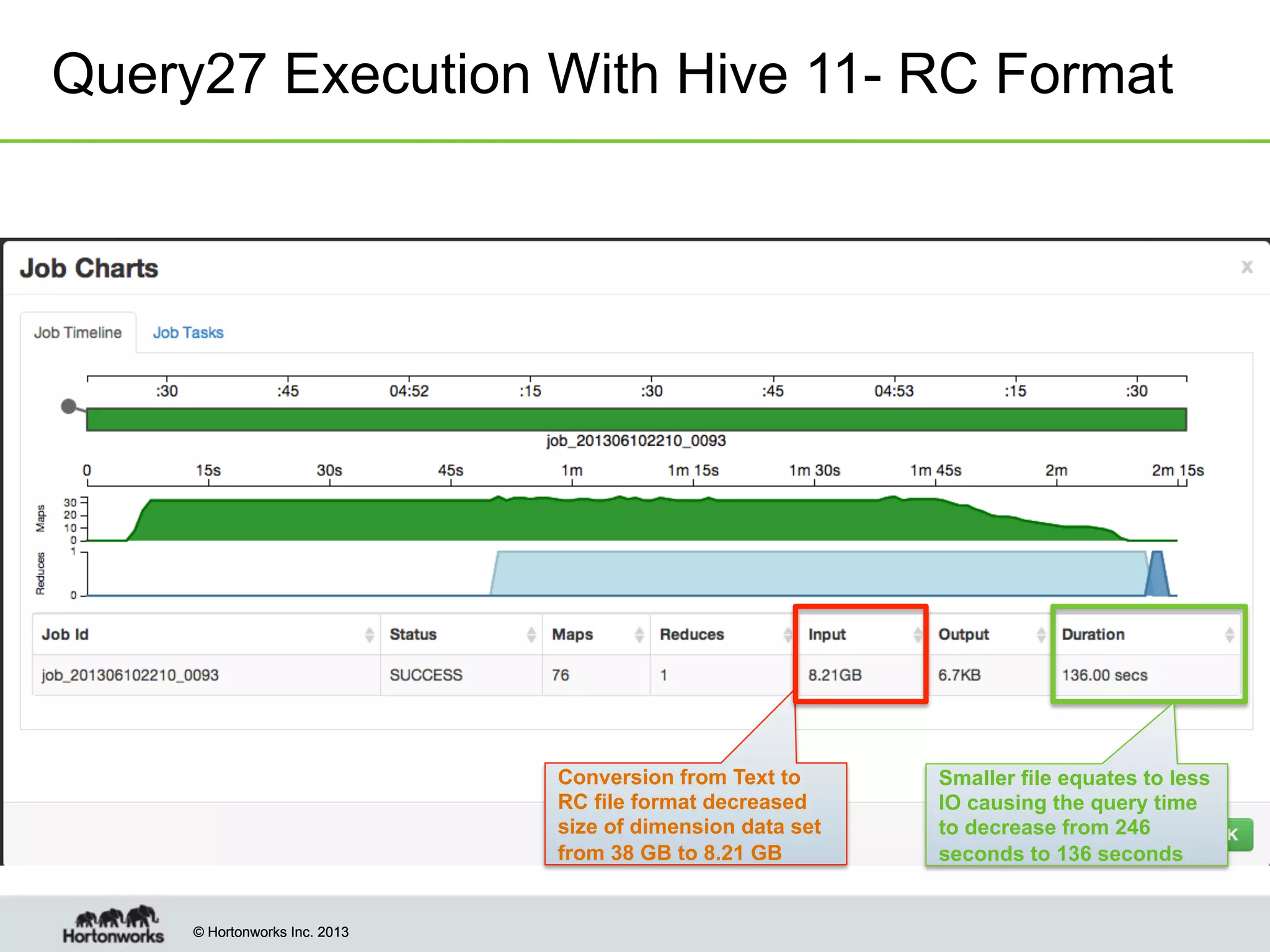 Query27 Execution With Hive 11- RC Format

Job Charts

x

Job Timeline Job Tasks

:30 :45 04:52 :15 :30 :45 04:53 :15 :30

job_201306102210_0093

0 15s 30s 45s 1m 1m 15s 1m 30s 1m 45s 2m 2m 15s

Maps
30
20
10
0

Reduces
1
0

| Job Id | Status | Maps | Reduces | Input | Output | Duration |
|---|---|---|---|---|---|---|
| job_201306102210_0093 | SUCCESS | 76 | 1 | 8.21GB | 6.7KB | 136.00 secs |

Conversion from Text to RC file format decreased size of dimension data set from 38 GB to 8.21 GB

Smaller file equates to less IO causing the query time to decrease from 246 seconds to 136 seconds

K

Hortonworks

© Hortonworks Inc. 2013